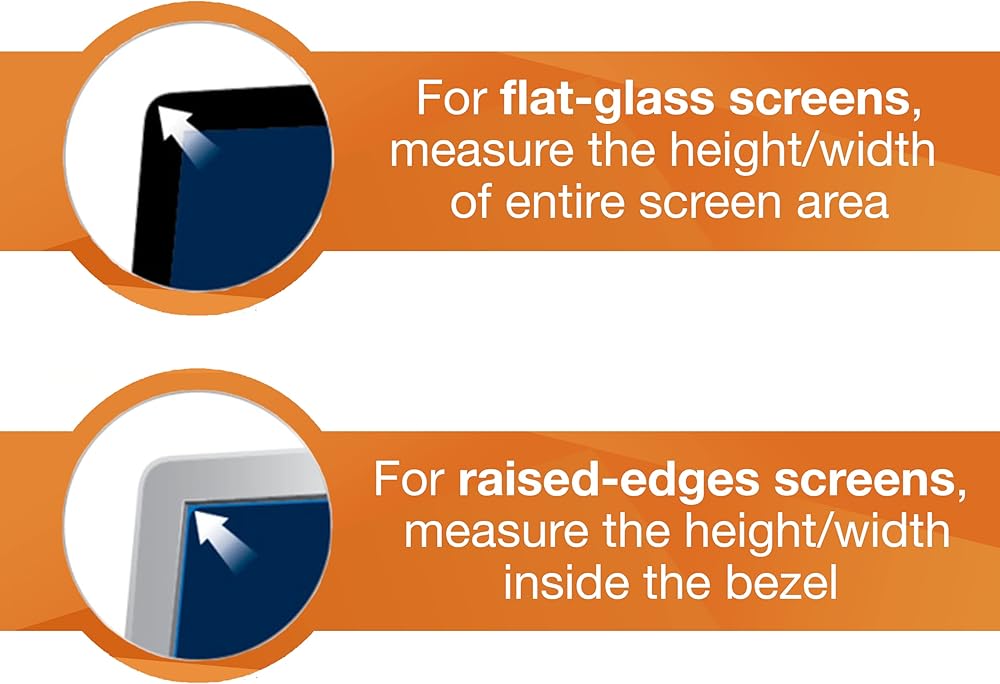 For flat-glass screens, measure the height/width of entire screen area

For raised-edges screens, measure the height/width inside the bezel